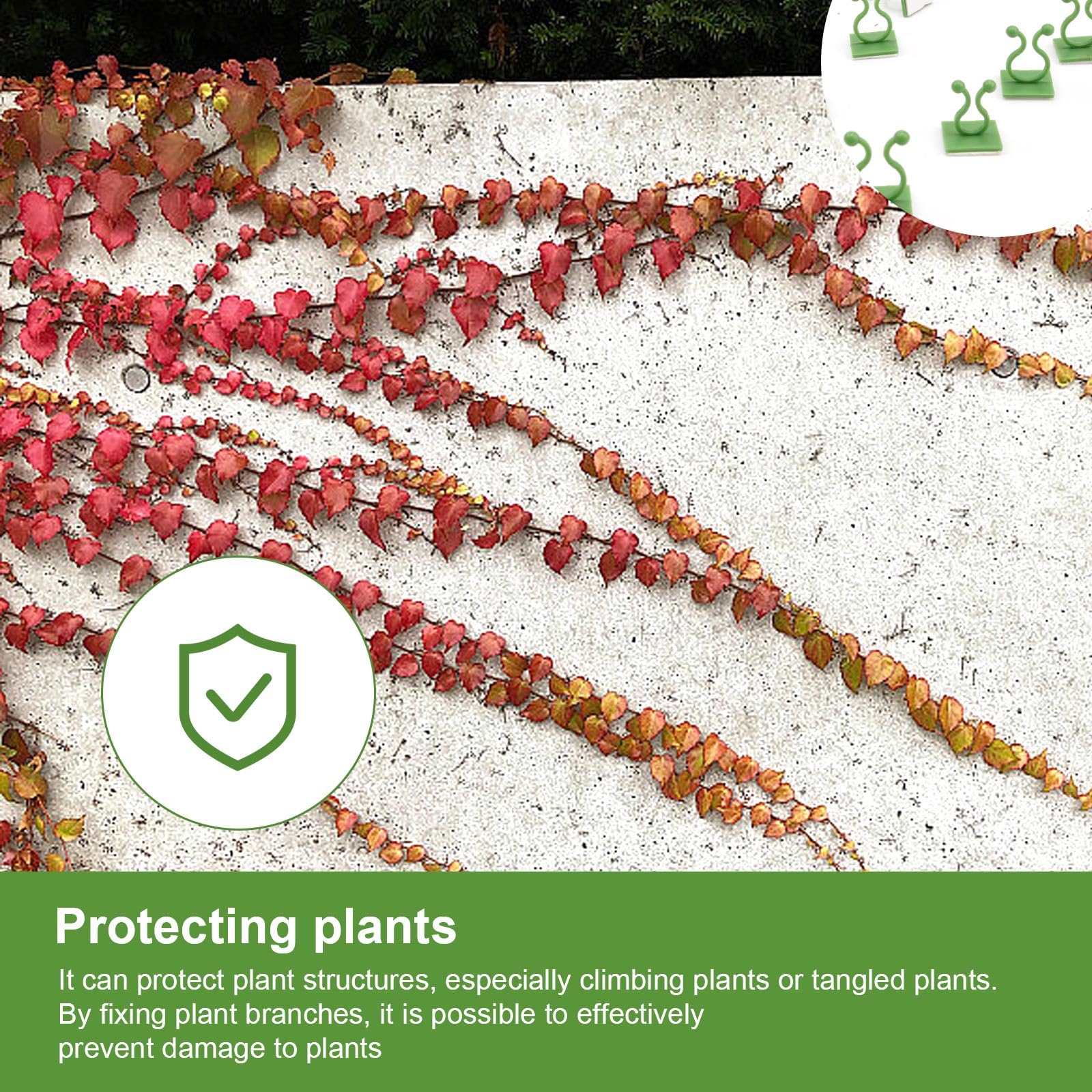 Protecting plants

It can protect plant structures, especially climbing plants or tangled plants. By fixing plant branches, it is possible to effectively prevent damage to plants